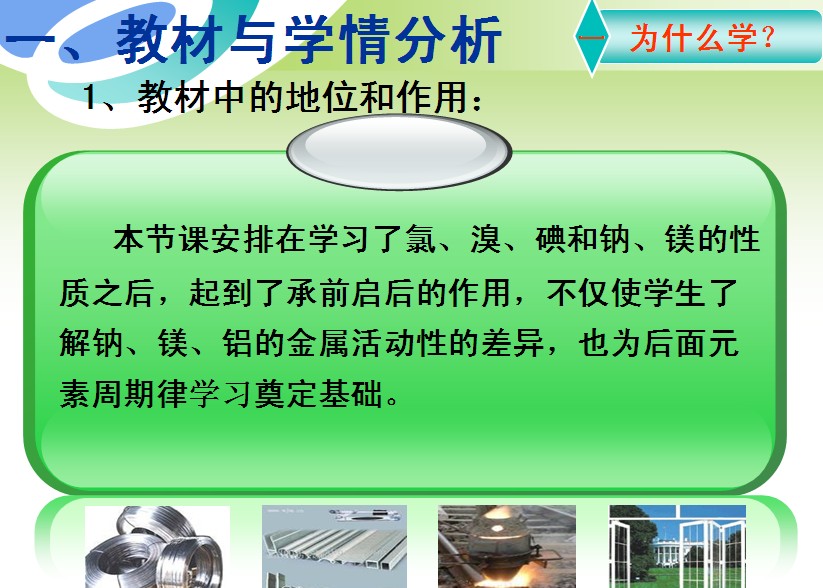 一、教材与学情分析

一 为什么学?

1、教材中的地位和作用:

本节课安排在学习了氯、溴、碘和钠、镁的性质之后，起到了承前启后的作用，不仅使学生了解钠、镁、铝的金属活动性的差异，也为后面元素周期律学习奠定基础。